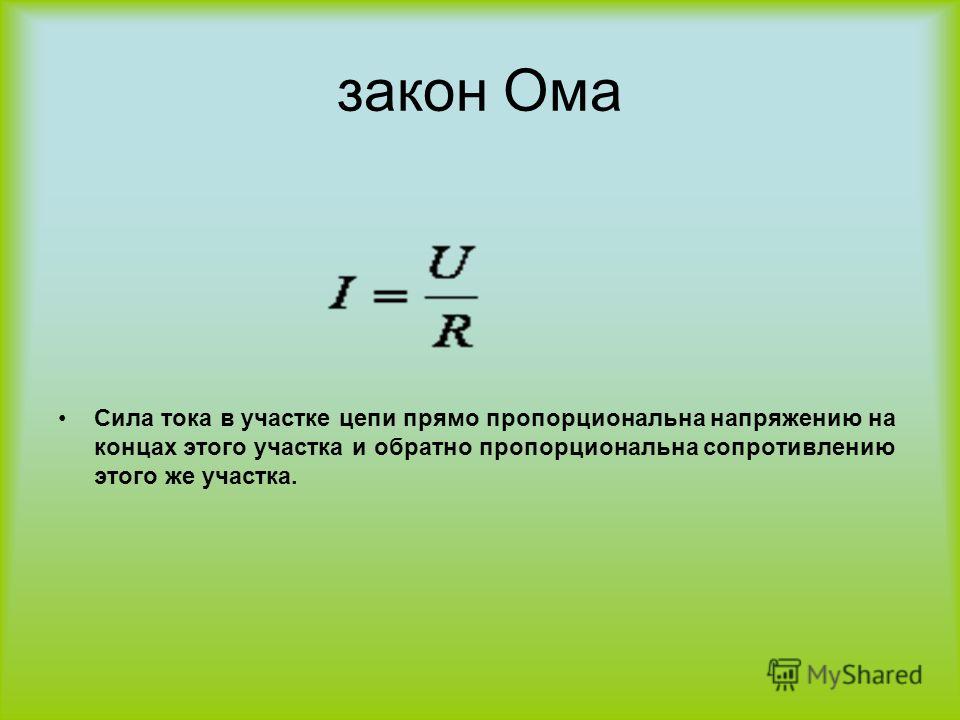 закон Ома

$I = \frac{U}{R}$

• Сила тока в участке цепи прямо пропорциональна напряжению на концах этого участка и обратно пропорциональна сопротивлению этого же участка.

MyShared